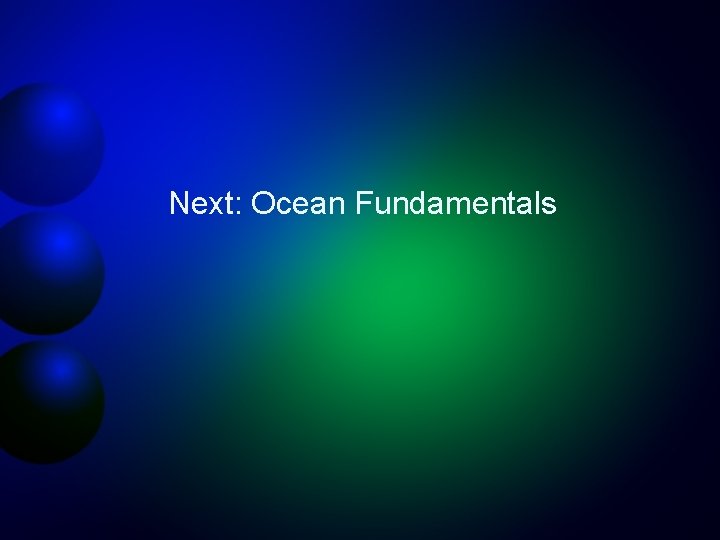 Next: Ocean Fundamentals